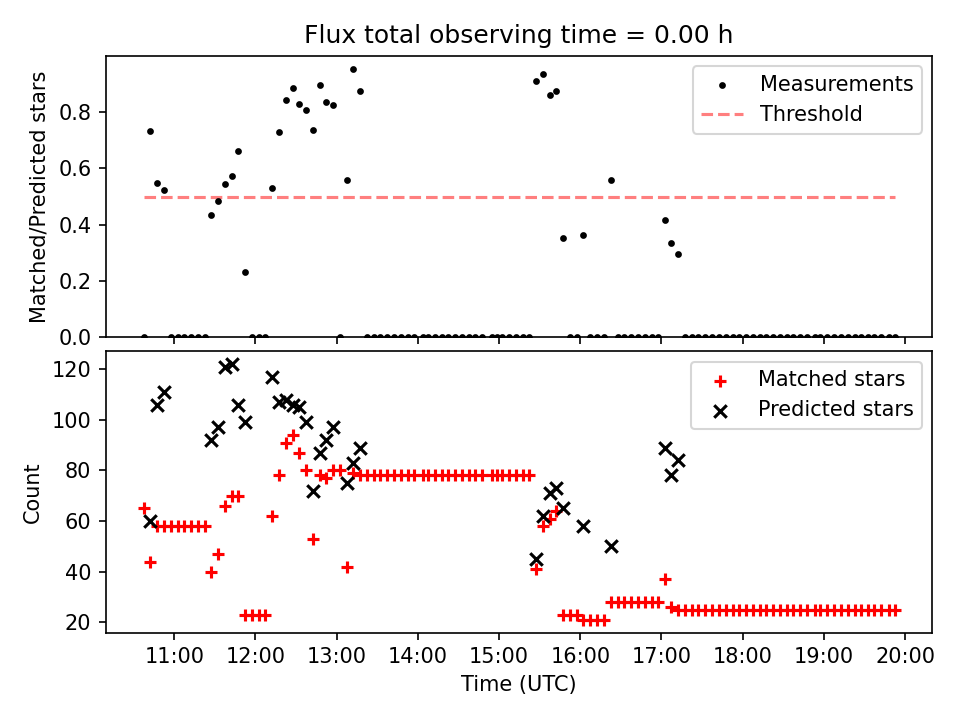 Flux total observing time = 0.00 h

Matched/Predicted stars

0.0
0.2
0.4
0.6
0.8

Measurements
Threshold

Count

20
40
60
80
100
120

Matched stars
Predicted stars

11:00
12:00
13:00
14:00
15:00
16:00
17:00
18:00
19:00
20:00

Time (UTC)